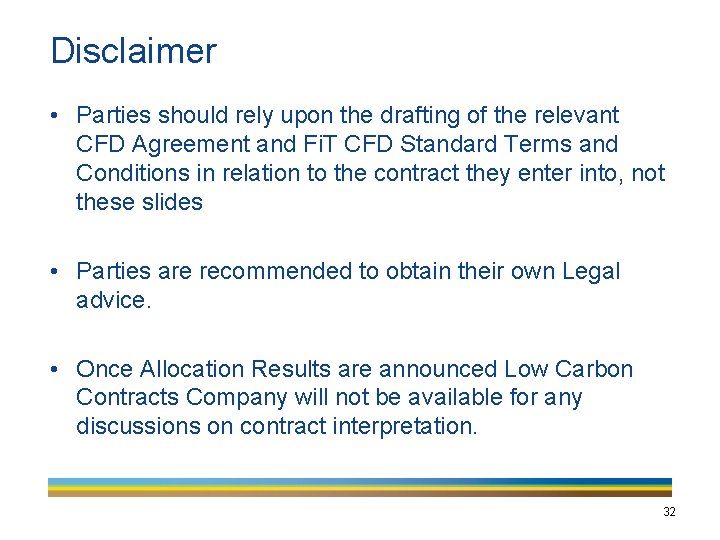 Disclaimer

• Parties should rely upon the drafting of the relevant CFD Agreement and FiT CFD Standard Terms and Conditions in relation to the contract they enter into, not these slides

• Parties are recommended to obtain their own Legal advice.

• Once Allocation Results are announced Low Carbon Contracts Company will not be available for any discussions on contract interpretation.

32